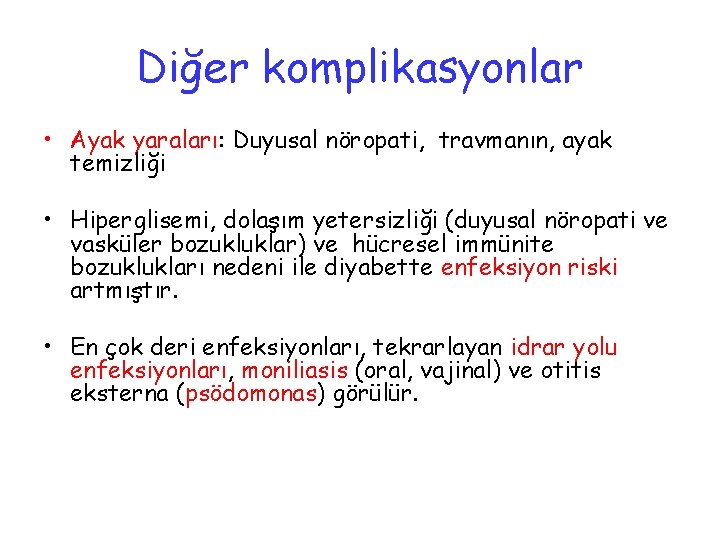 Diğer komplikasyonlar

• Ayak yaraları: Duyusal nöropati, travmanın, ayak temizliği

• Hiperglisemi, dolaşım yetersizliği (duyusal nöropati ve vasküler bozukluklar) ve hücresel immünite bozuklukları nedeni ile diyabette enfeksiyon riski artmıştır.

• En çok deri enfeksiyonları, tekrarlayan idrar yolu enfeksiyonları, moniliasis (oral, vajinal) ve otitis eksterna (psödomonas) görülür.